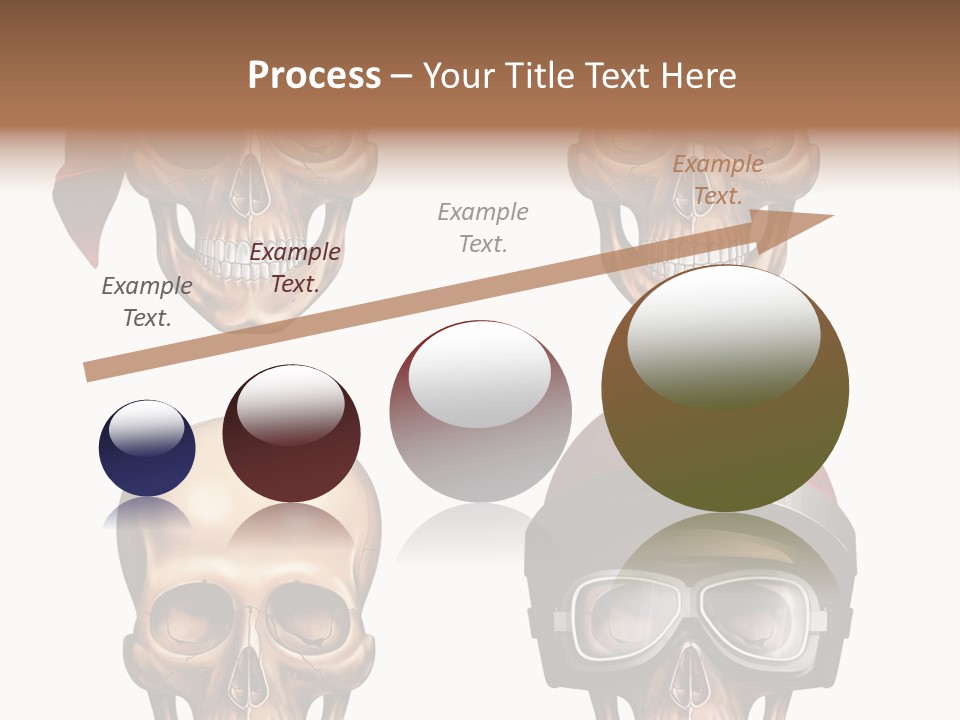 Process – Your Title Text Here

Example Text.

Example Text.

Example Text.

Example Text.